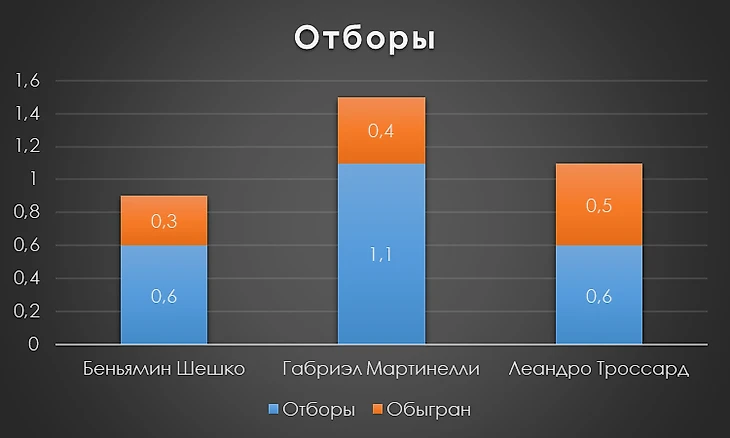 Отборы

1,6
1,4
1,2
1
0,8
0,6
0,4
0,2
0

0,3
0,6
0,4
1,1
0,5
0,6

Беньямин Шешко
Габриэл Мартинелли
Леандро Троссард

Отборы
Обыгран